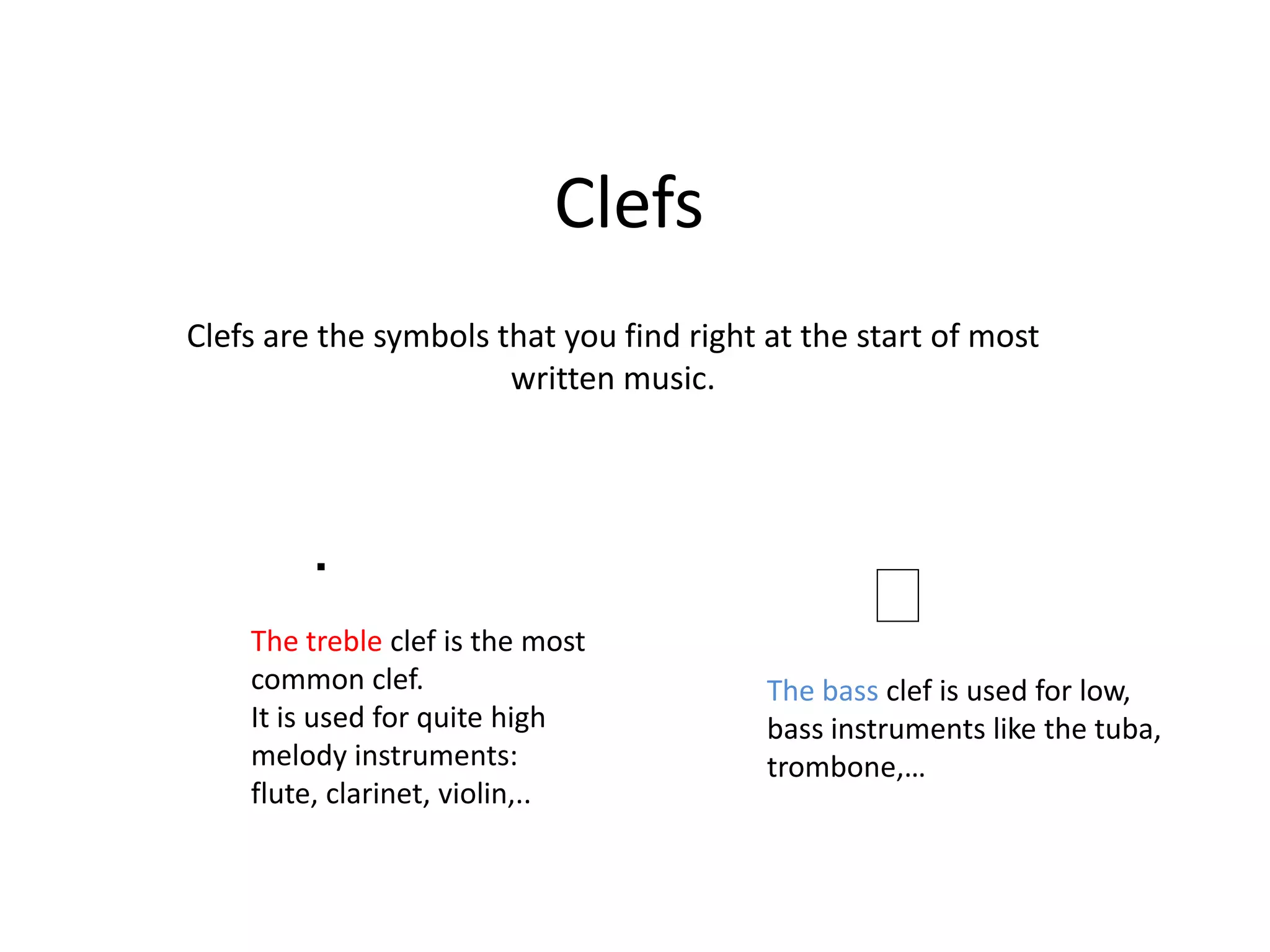 Clefs

Clefs are the symbols that you find right at the start of most written music.

The treble clef is the most common clef.
It is used for quite high melody instruments:
flute, clarinet, violin,..

The bass clef is used for low, bass instruments like the tuba, trombone,…